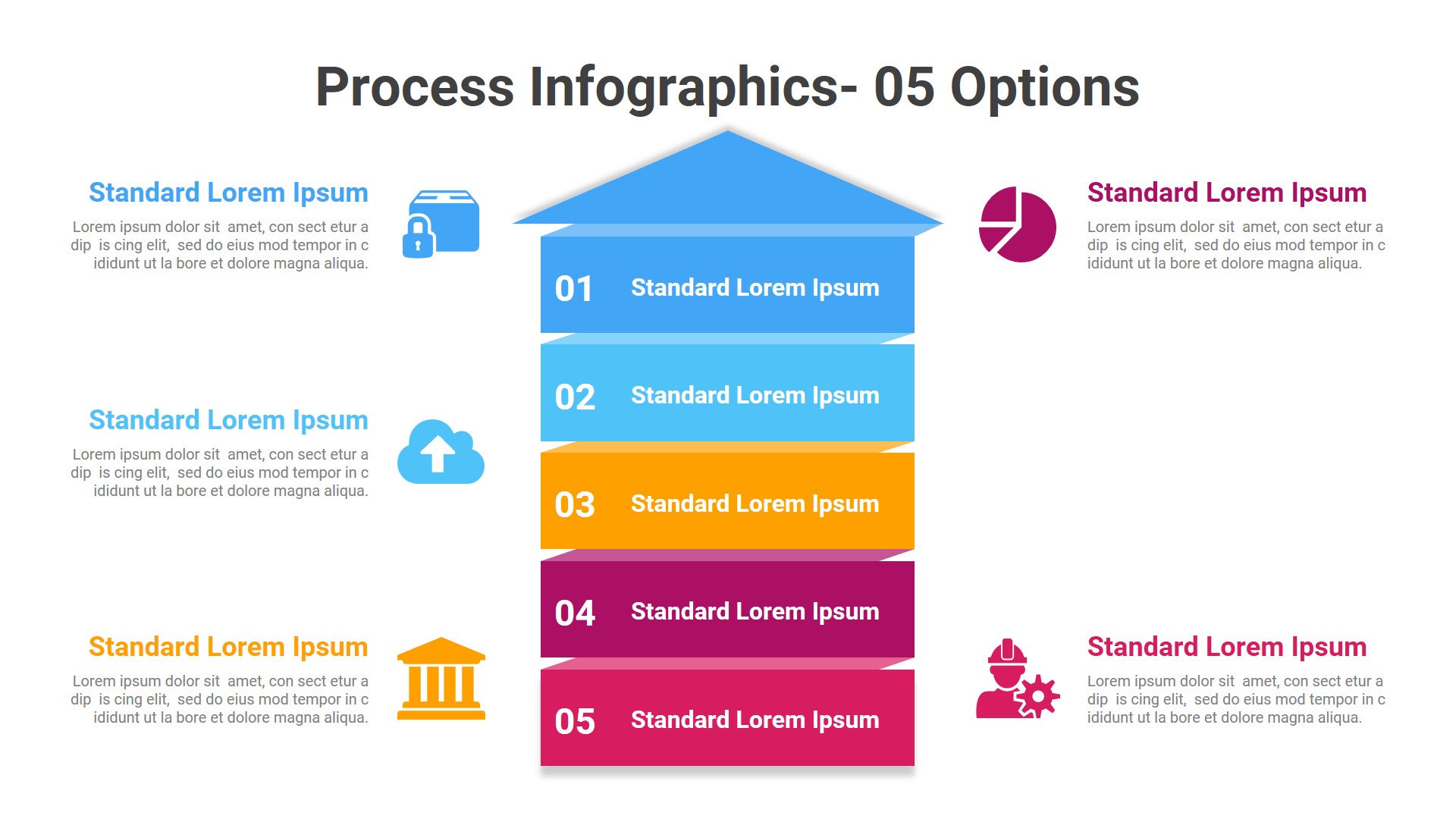 Process Infographics- 05 Options

Standard Lorem Ipsum

Lorem ipsum dolor sit amet, con sect etur a dip is cing elit, sed do eius mod tempor in c ididunt ut la bore et dolore magna aliqua.

Standard Lorem Ipsum

Lorem ipsum dolor sit amet, con sect etur a dip is cing elit, sed do eius mod tempor in c ididunt ut la bore et dolore magna aliqua.

Standard Lorem Ipsum

Lorem ipsum dolor sit amet, con sect etur a dip is cing elit, sed do eius mod tempor in c ididunt ut la bore et dolore magna aliqua.

01 Standard Lorem Ipsum

02 Standard Lorem Ipsum

03 Standard Lorem Ipsum

04 Standard Lorem Ipsum

05 Standard Lorem Ipsum

Standard Lorem Ipsum

Lorem ipsum dolor sit amet, con sect etur a dip is cing elit, sed do eius mod tempor in c ididunt ut la bore et dolore magna aliqua.

Standard Lorem Ipsum

Lorem ipsum dolor sit amet, con sect etur a dip is cing elit, sed do eius mod tempor in c ididunt ut la bore et dolore magna aliqua.